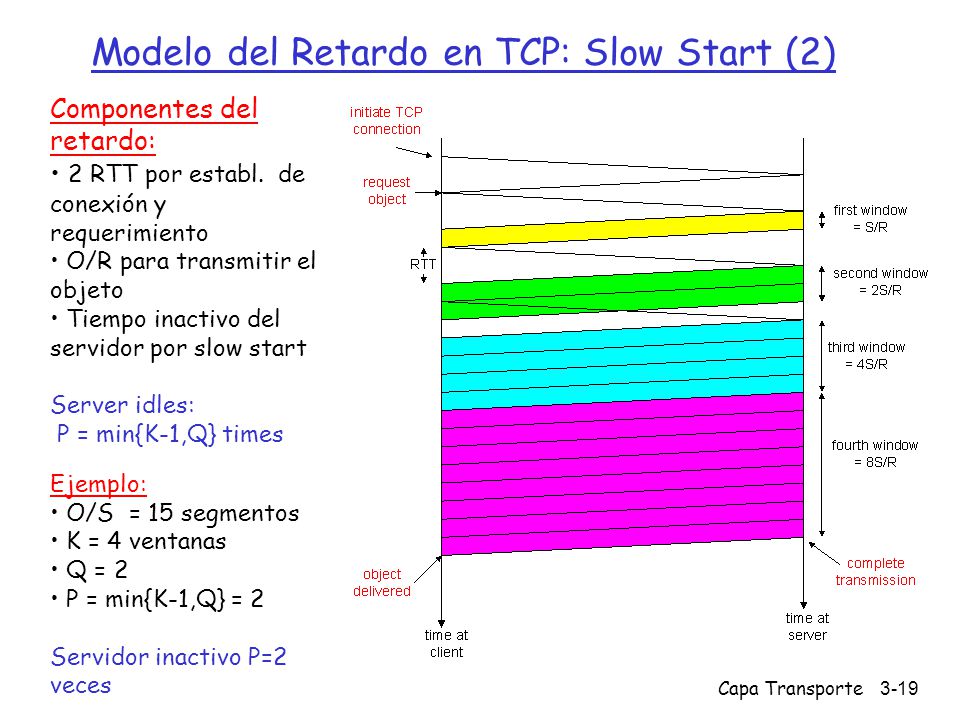 Modelo del Retardo en TCP: Slow Start (2)

Componentes del retardo:
• 2 RTT por establ. de conexión y requerimiento
• O/R para transmitir el objeto
• Tiempo inactivo del servidor por slow start

Server idles:
P = min{K-1,Q} times

Ejemplo:
• O/S = 15 segmentos
• K = 4 ventanas
• Q = 2
• P = min{K-1,Q} = 2

Servidor inactivo P=2 veces

initiate TCP connection

request object

RTT

first window = S/R

second window = 2S/R

third window = 4S/R

fourth window = 8S/R

object delivered

complete transmission

time at client

time at server

Capa Transporte 3-19